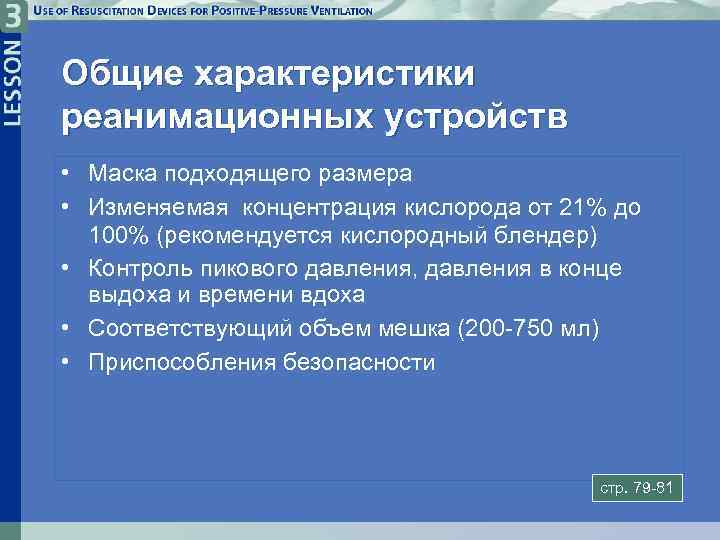 LESSON 3

USE OF RESUSCITATION DEVICES FOR POSITIVE-PRESSURE VENTILATION

Общие характеристики реанимационных устройств

• Маска подходящего размера
• Изменяемая  концентрация кислорода от 21% до 100% (рекомендуется кислородный блендер)
• Контроль пикового давления, давления в конце выдоха и времени вдоха
• Соответствующий объем мешка (200-750 мл)
• Приспособления безопасности

стр. 79-81